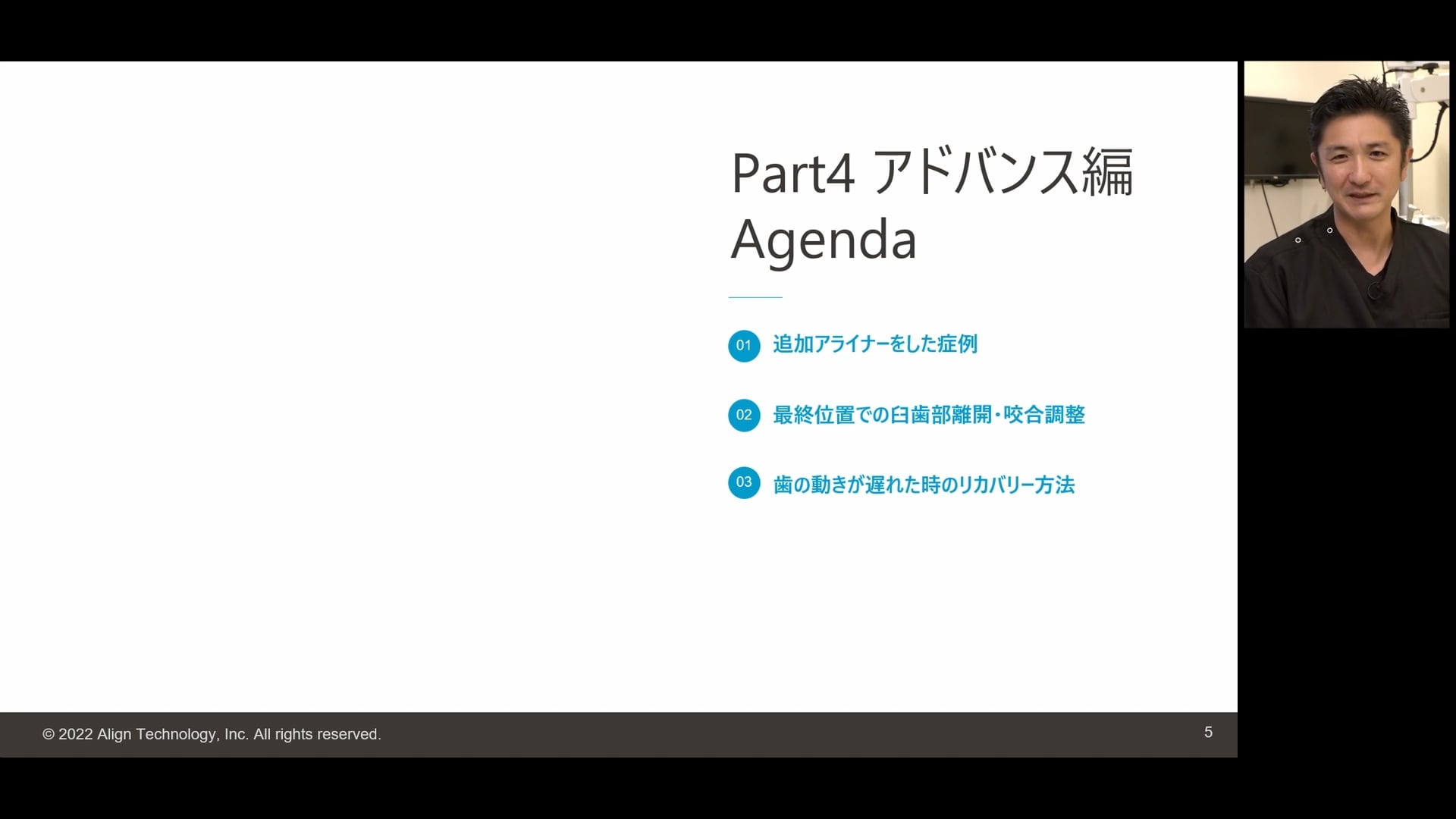 Part4 アドバンス編
Agenda

01 追加アライナーをした症例

02 最終位置での臼歯部離開・咬合調整

03 歯の動きが遅れた時のリカバリー方法

© 2022 Align Technology, Inc. All rights reserved.

5